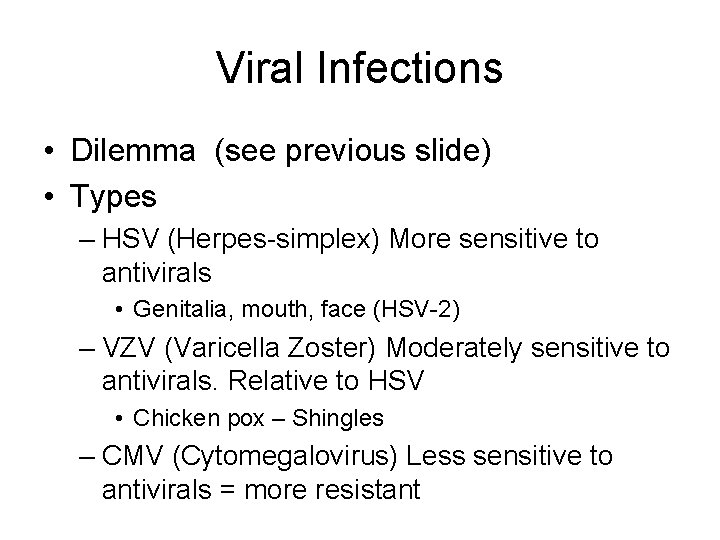 Viral Infections

• Dilemma (see previous slide)
• Types
– HSV (Herpes-simplex) More sensitive to antivirals
• Genitalia, mouth, face (HSV-2)
– VZV (Varicella Zoster) Moderately sensitive to antivirals. Relative to HSV
• Chicken pox – Shingles
– CMV (Cytomegalovirus) Less sensitive to antivirals = more resistant